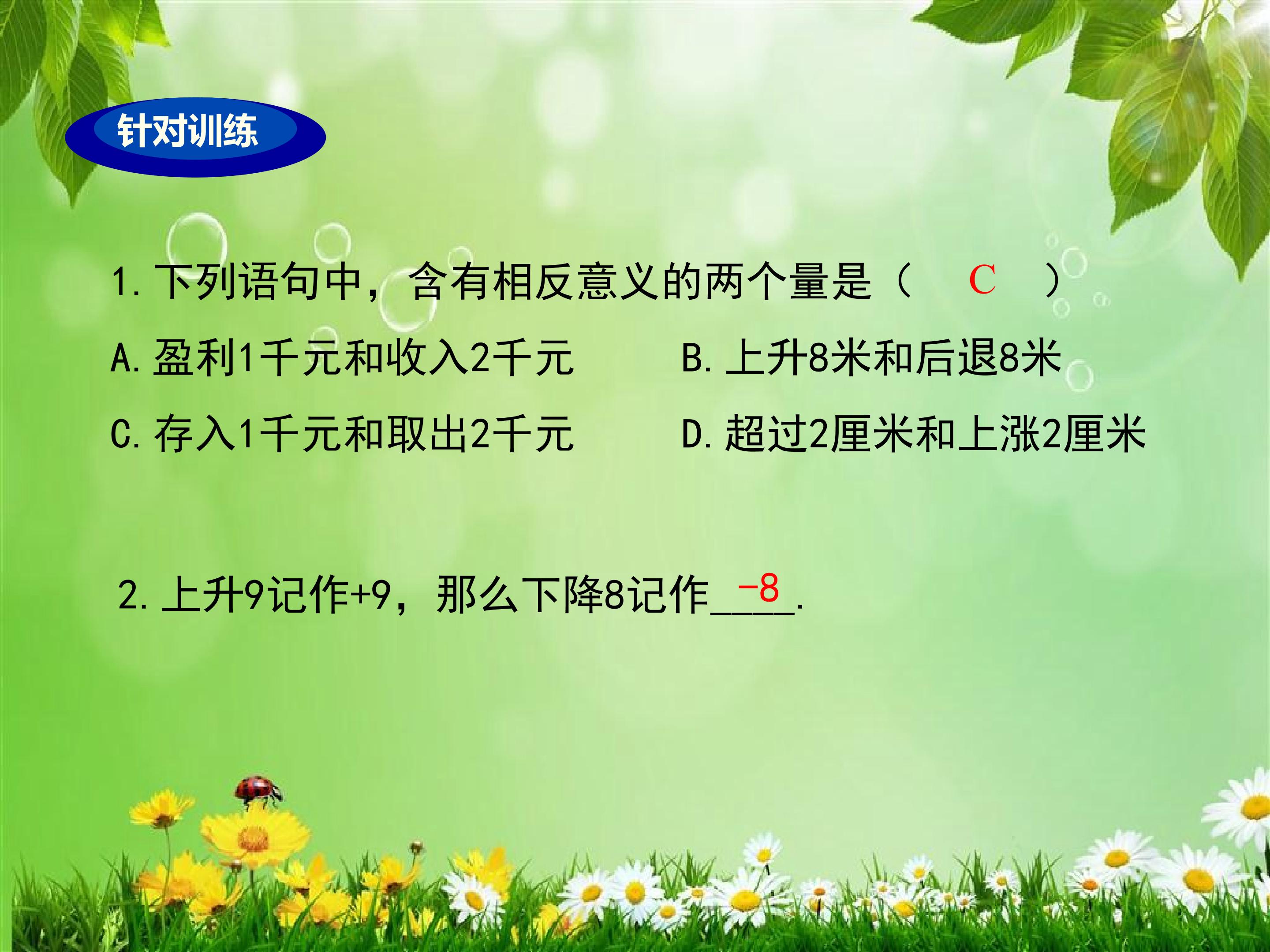 针对训练

1.下列语句中，含有相反意义的两个量是（ C ）

A.盈利1千元和收入2千元 B.上升8米和后退8米

C.存入1千元和取出2千元 D.超过2厘米和上涨2厘米

2.上升9记作+9，那么下降8记作-8.